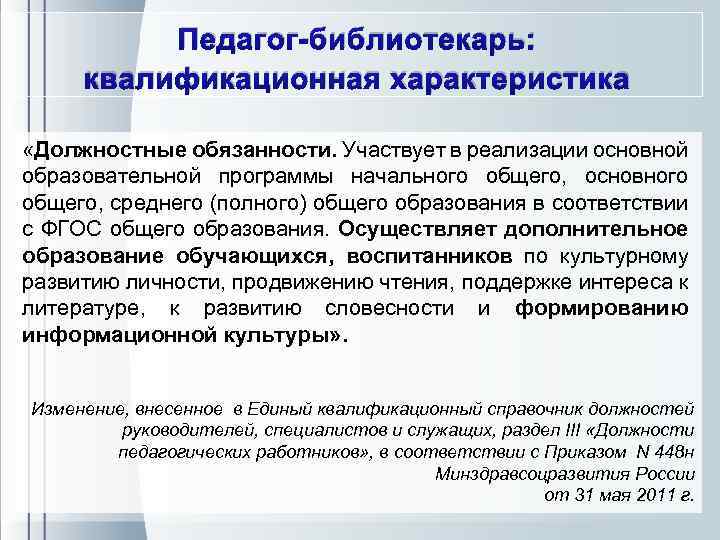 Педагог-библиотекарь: квалификационная характеристика

«Должностные обязанности. Участвует в реализации основной образовательной программы начального общего, основного общего, среднего (полного) общего образования в соответствии с ФГОС общего образования. Осуществляет дополнительное образование обучающихся, воспитанников по культурному развитию личности, продвижению чтения, поддержке интереса к литературе, к развитию словесности и формированию информационной культуры».

Изменение, внесенное в Единый квалификационный справочник должностей руководителей, специалистов и служащих, раздел III «Должности педагогических работников», в соответствии с Приказом N 448н Минздравсоцразвития России от 31 мая 2011 г.